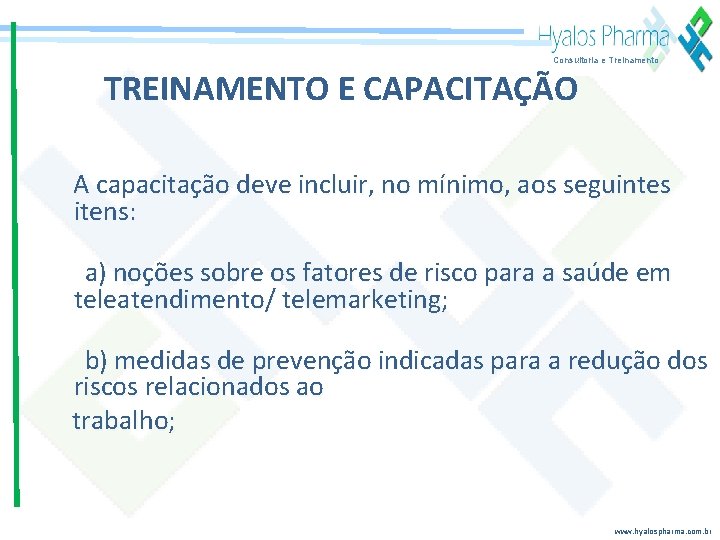 Hyalos Pharma
Consultoria e Treinamento

TREINAMENTO E CAPACITAÇÃO

A capacitação deve incluir, no mínimo, aos seguintes itens:

a) noções sobre os fatores de risco para a saúde em teleatendimento/ telemarketing;

b) medidas de prevenção indicadas para a redução dos riscos relacionados ao
trabalho;

www.hyalospharma.com.br